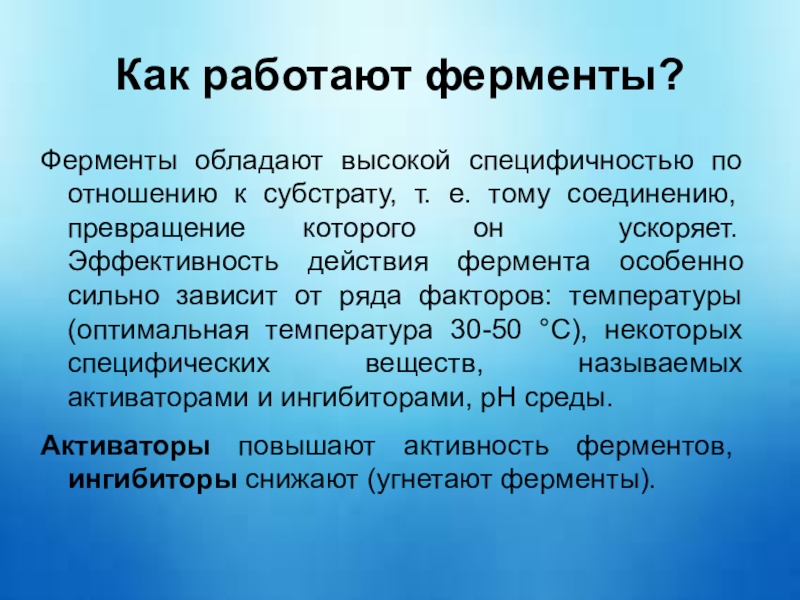 Как работают ферменты?

Ферменты обладают высокой специфичностью по отношению к субстрату, т. е. тому соединению, превращение которого он ускоряет. Эффективность действия фермента особенно сильно зависит от ряда факторов: температуры (оптимальная температура 30-50 °С), некоторых специфических веществ, называемых активаторами и ингибиторами, рН среды.

Активаторы повышают активность ферментов, ингибиторы снижают (угнетают ферменты).